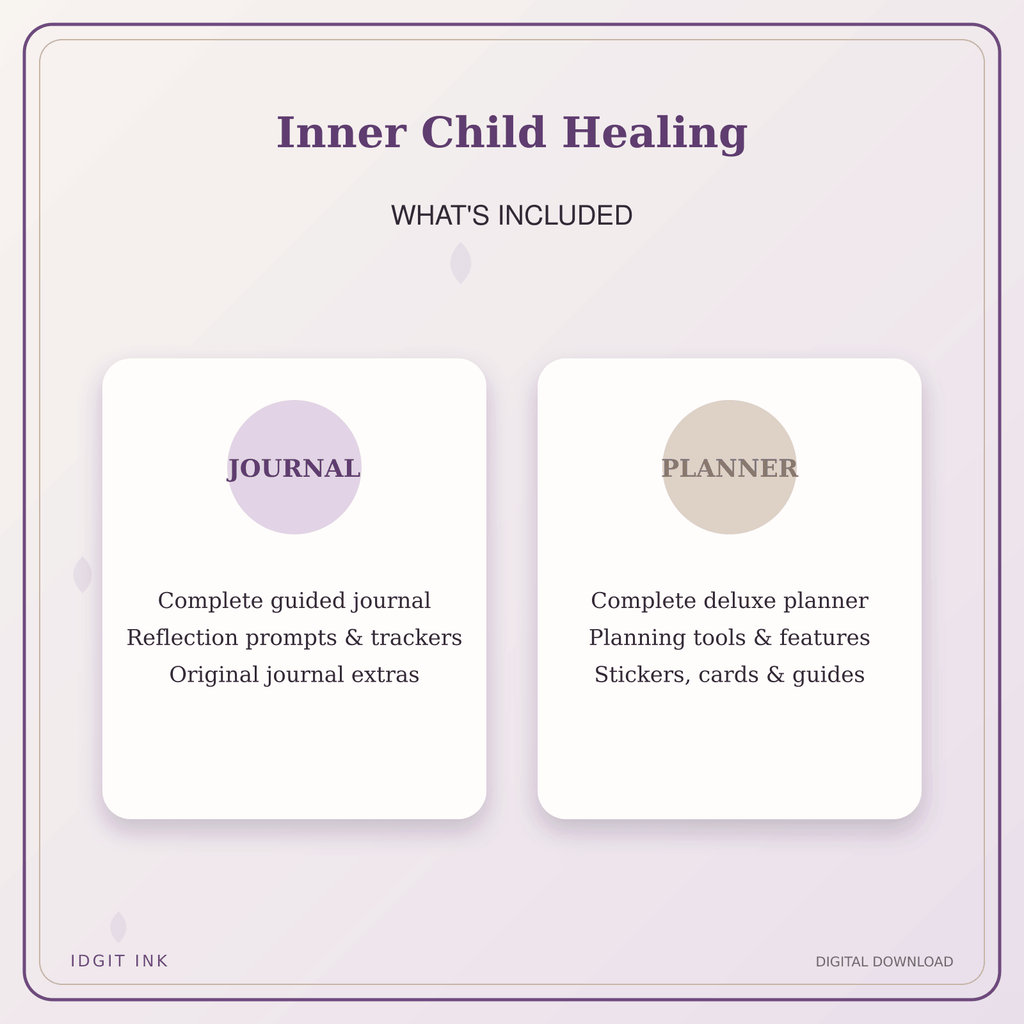 Inner Child Healing

WHAT'S INCLUDED

JOURNAL

Complete guided journal
Reflection prompts & trackers
Original journal extras

PLANNER

Complete deluxe planner
Planning tools & features
Stickers, cards & guides

IDGIT INK

DIGITAL DOWNLOAD